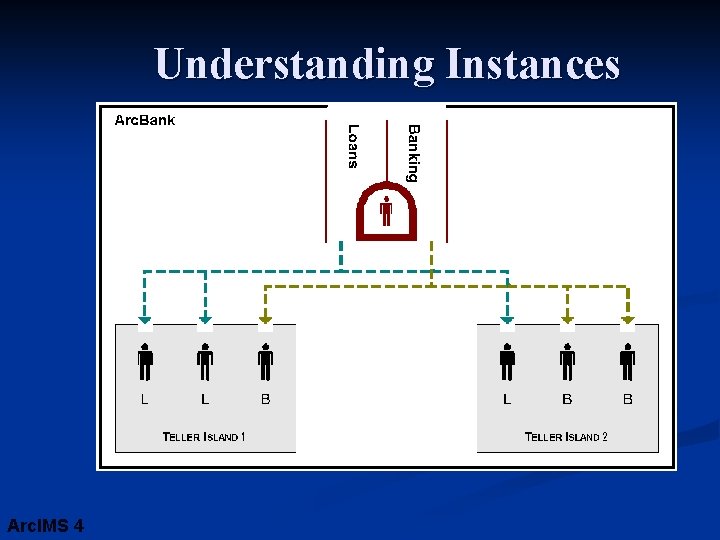 Understanding Instances

ArcBank

Loans

Banking

L

L

B

TELLER ISLAND 1

L

B

B

TELLER ISLAND 2

ArcIMS 4